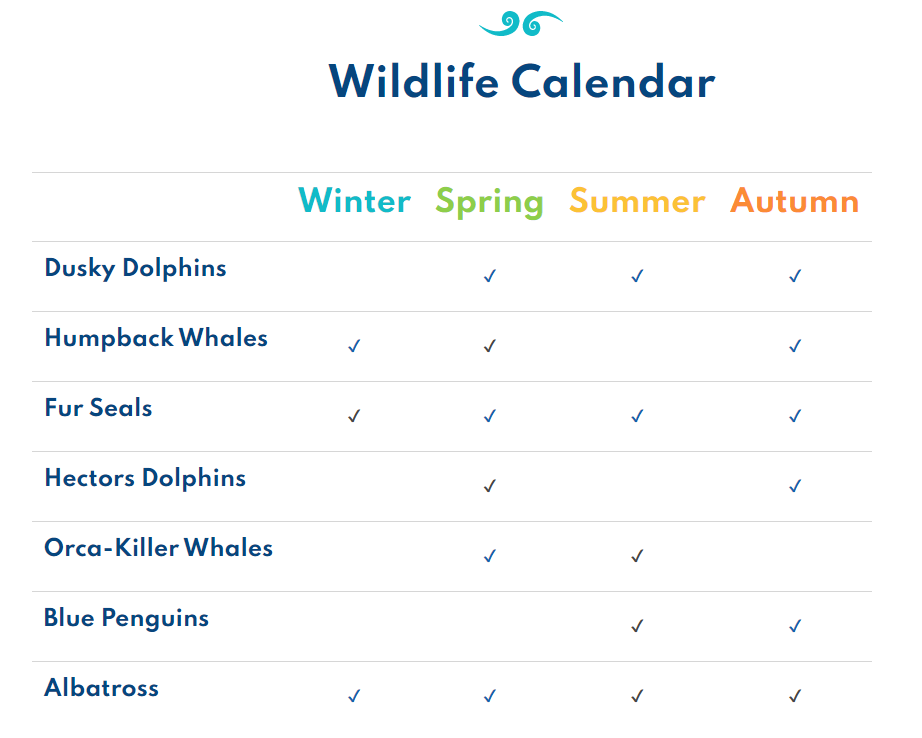 Wildlife Calendar

| | Winter | Spring | Summer | Autumn |
|---|---|---|---|---|
| Dusky Dolphins | | ✓ | ✓ | ✓ |
| Humpback Whales | ✓ | ✓ | | ✓ |
| Fur Seals | ✓ | ✓ | ✓ | ✓ |
| Hectors Dolphins | | ✓ | | ✓ |
| Orca-Killer Whales | | ✓ | ✓ | |
| Blue Penguins | | | ✓ | ✓ |
| Albatross | ✓ | ✓ | ✓ | ✓ |